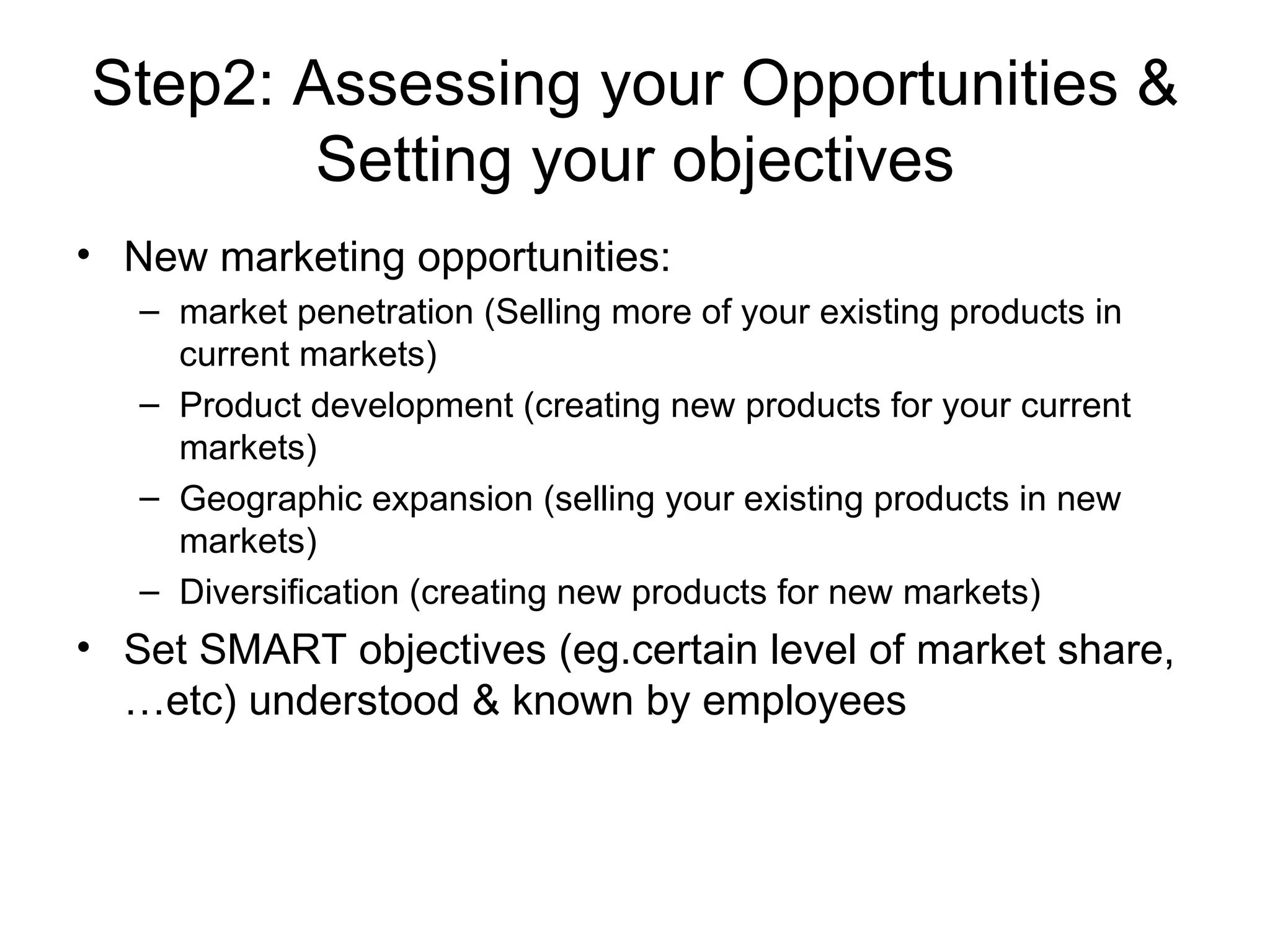 Step2: Assessing your Opportunities & Setting your objectives

• New marketing opportunities:
  – market penetration (Selling more of your existing products in current markets)
  – Product development (creating new products for your current markets)
  – Geographic expansion (selling your existing products in new markets)
  – Diversification (creating new products for new markets)
• Set SMART objectives (eg.certain level of market share, …etc) understood & known by employees